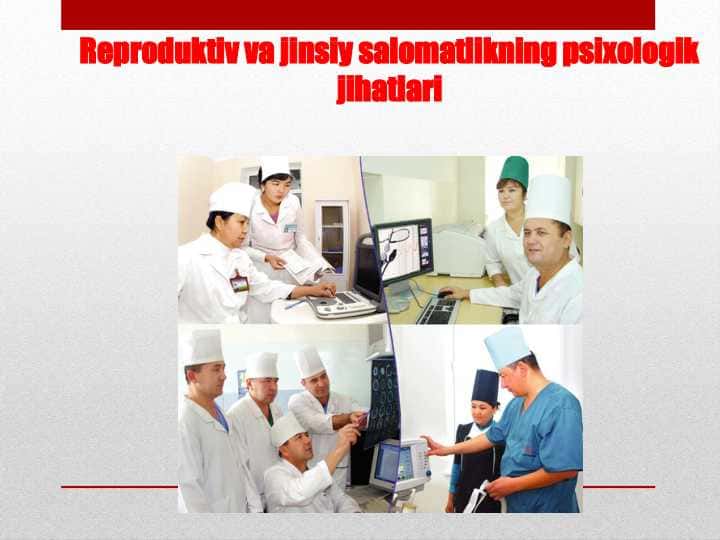 Reproduktiv va jinsiy salomatlikning psixologik jihatlari